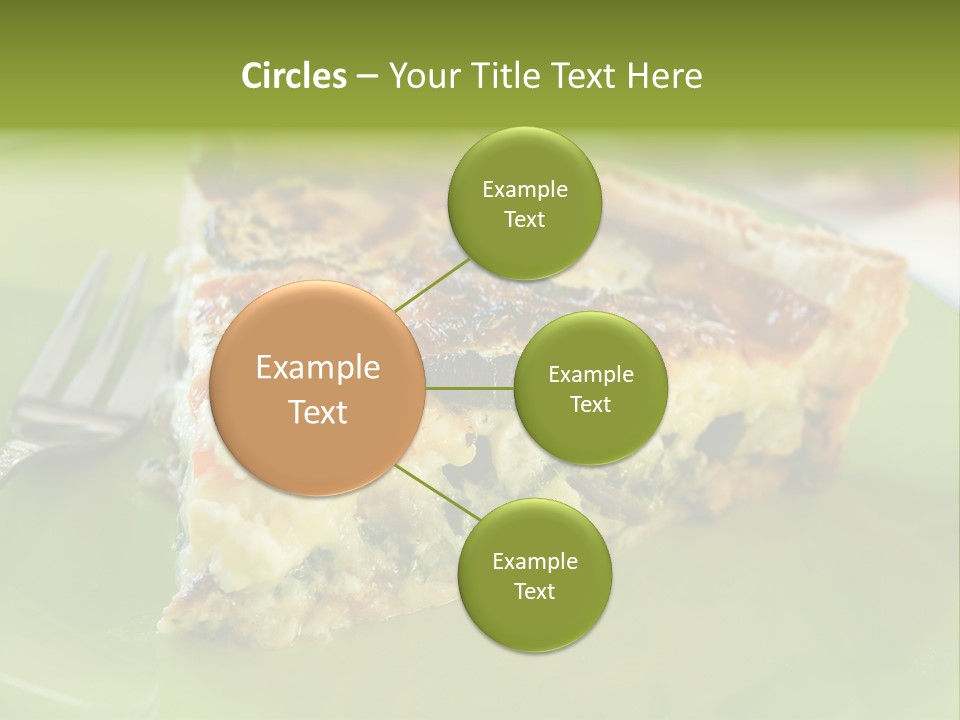 Circles – Your Title Text Here

Example Text

Example Text

Example Text

Example Text